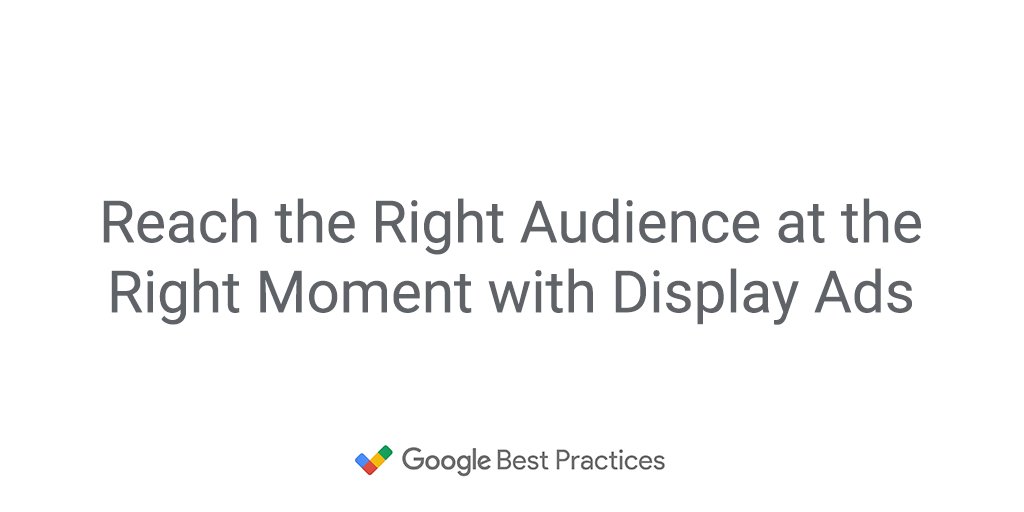 Reach the Right Audience at the Right Moment with Display Ads

Google Best Practices